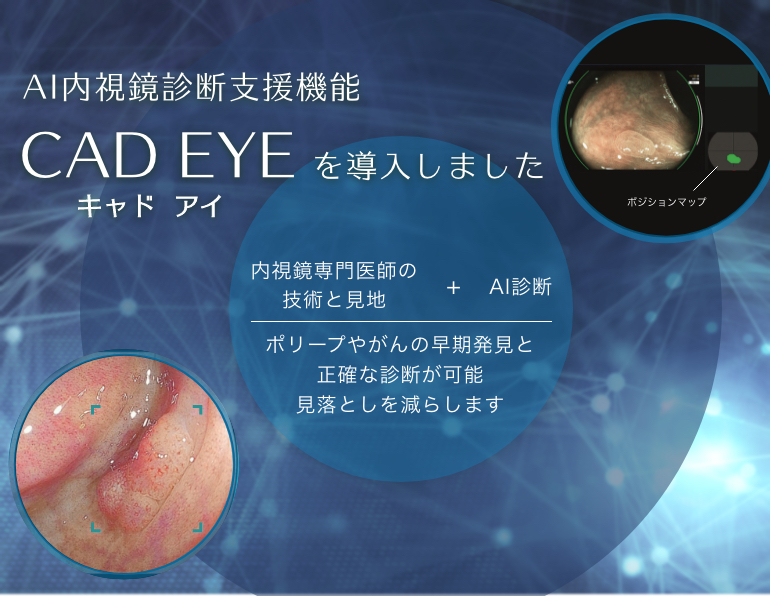 AI内視鏡診断支援機能

CAD EYE を導入しました
キャド アイ

ポジションマップ

内視鏡専門医師の技術と見地 ＋ AI診断

ポリープやがんの早期発見と
正確な診断が可能
見落としを減らします